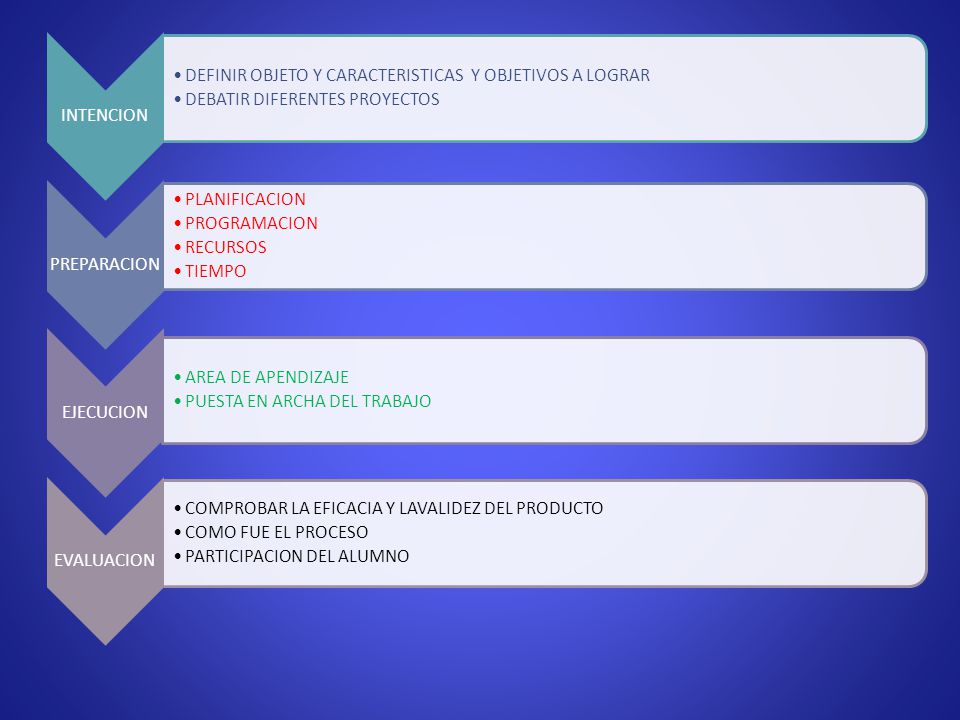 INTENCION

• DEFINIR OBJETO Y CARACTERISTICAS Y OBJETIVOS A LOGRAR
• DEBATIR DIFERENTES PROYECTOS

PREPARACION

• PLANIFICACION
• PROGRAMACION
• RECURSOS
• TIEMPO

EJECUCION

• AREA DE APENDIZAJE
• PUESTA EN ARCHA DEL TRABAJO

EVALUACION

• COMPROBAR LA EFICACIA Y LAVALIDEZ DEL PRODUCTO
• COMO FUE EL PROCESO
• PARTICIPACION DEL ALUMNO